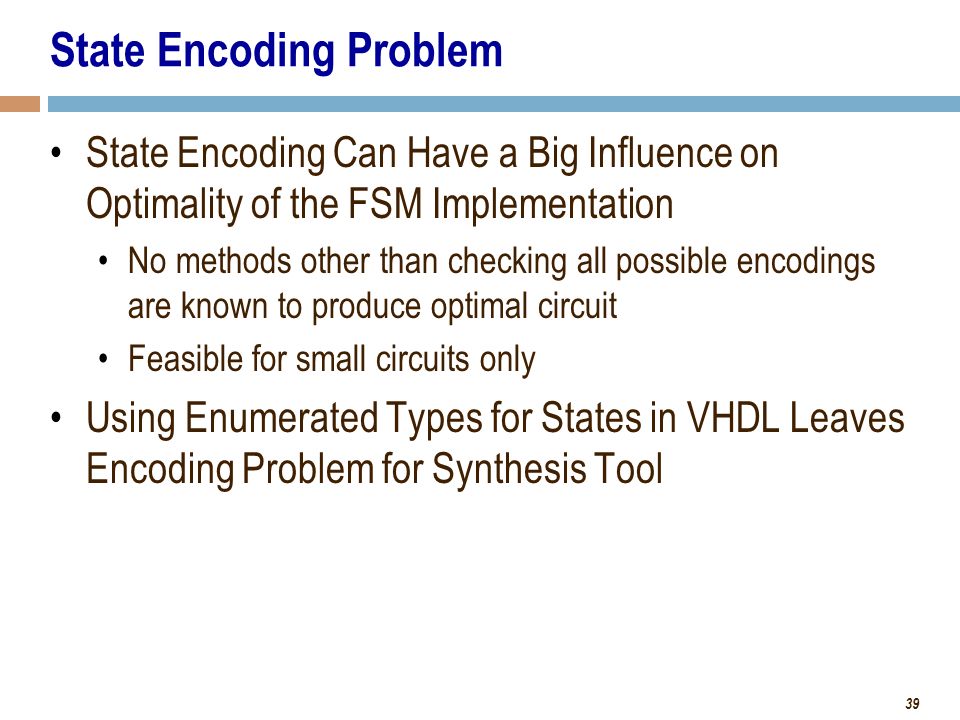 State Encoding Problem

• State Encoding Can Have a Big Influence on Optimality of the FSM Implementation
  • No methods other than checking all possible encodings are known to produce optimal circuit
  • Feasible for small circuits only
• Using Enumerated Types for States in VHDL Leaves Encoding Problem for Synthesis Tool

39